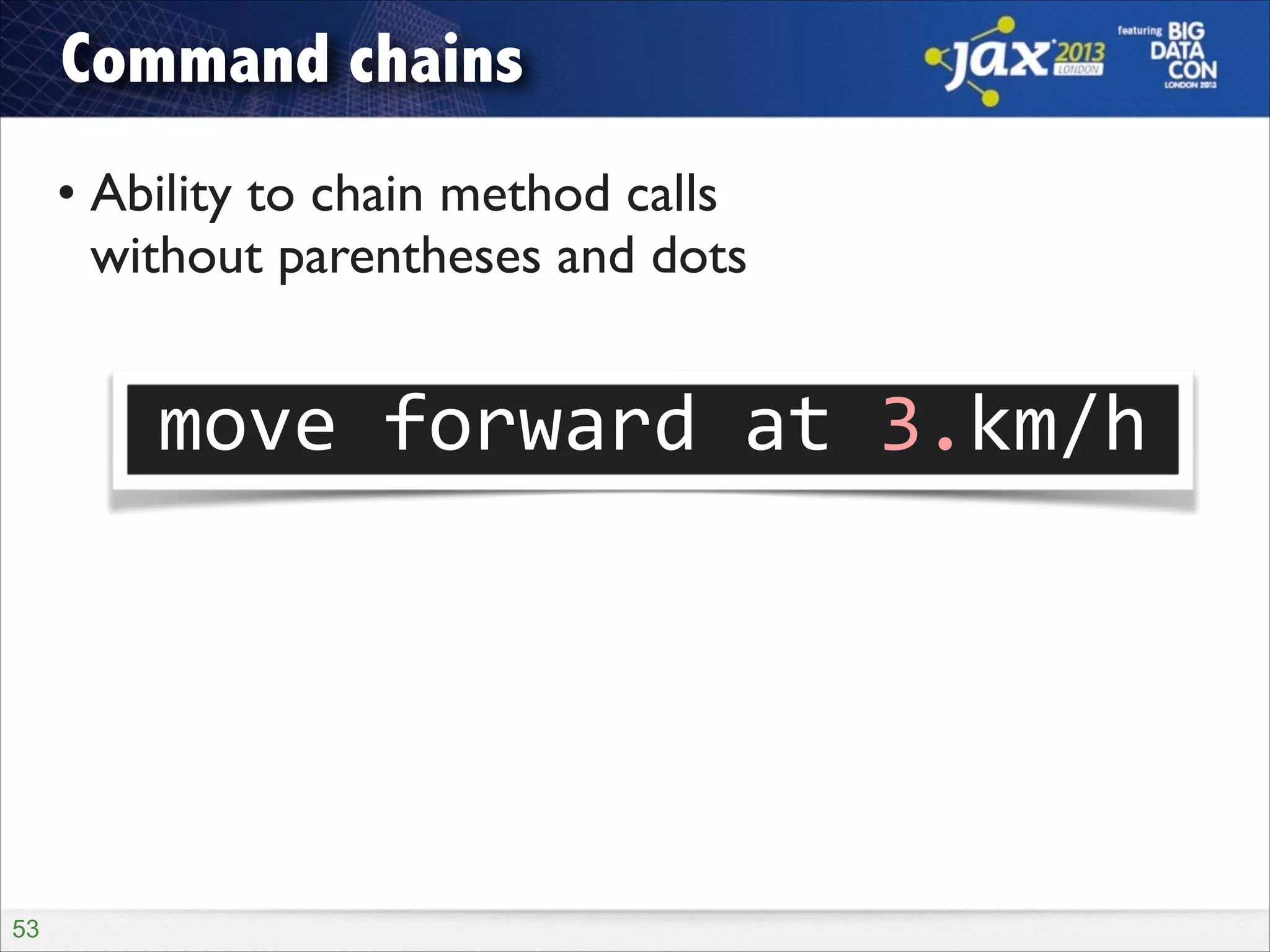 Command chains

jax 2013 LONDON

featuring BIG DATA CON LONDON 2013

• Ability to chain method calls without parentheses and dots

move forward at 3.km/h

53